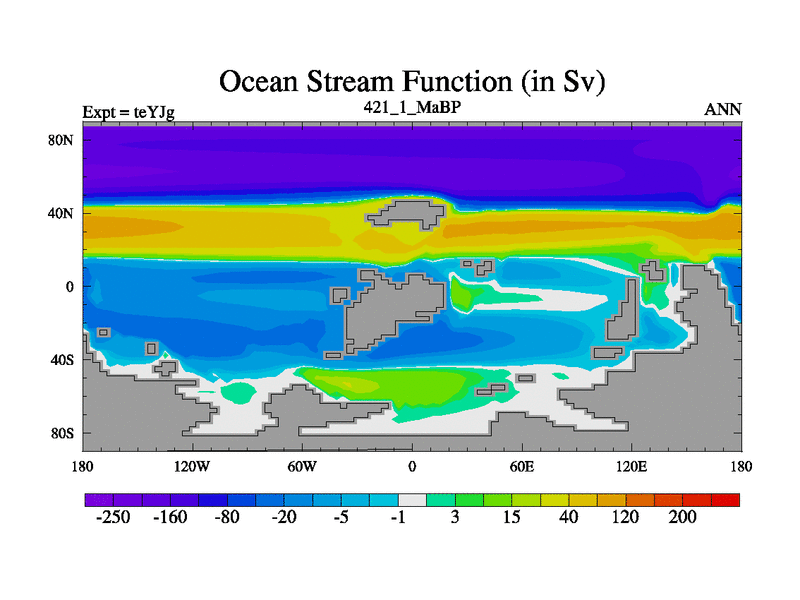 Ocean Stream Function (in Sv)

Expt = teYJg

421_1_MaBP

ANN

80N
40N
0
40S
80S

180
120W
60W
0
60E
120E
180

-250
-160
-80
-20
-5
-1
3
15
40
120
200